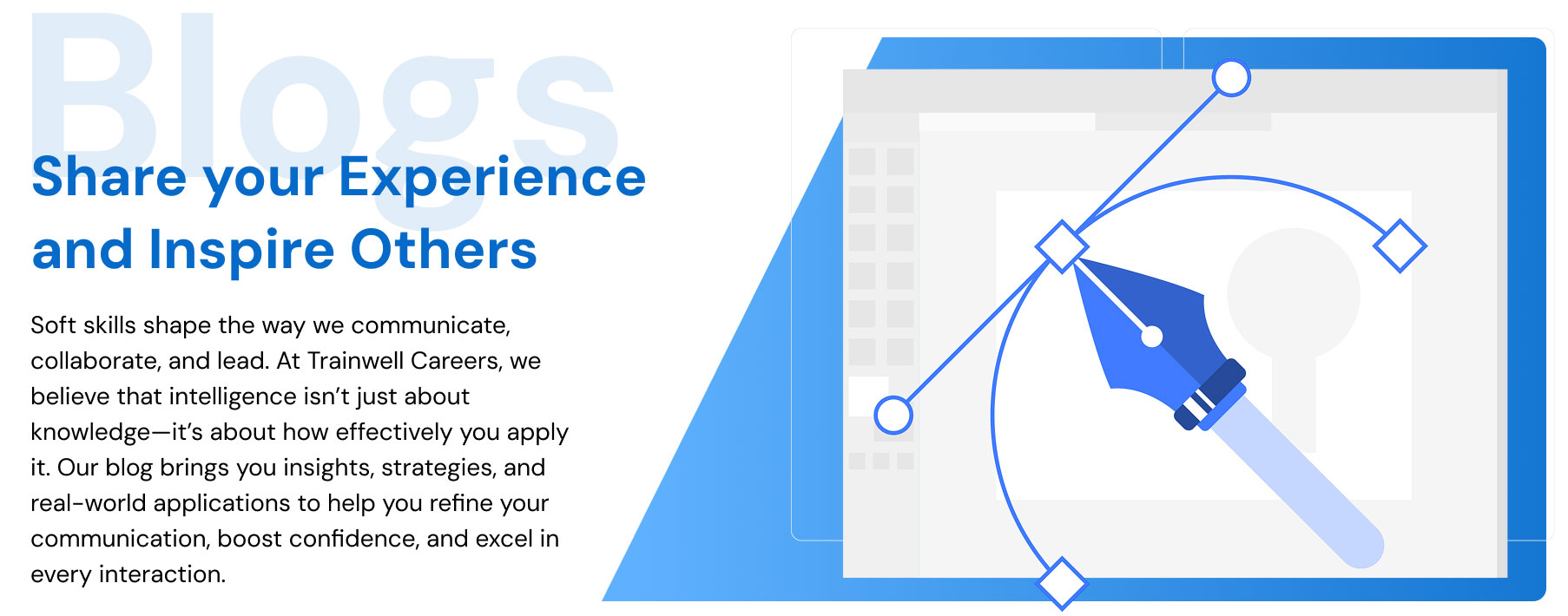 Blogs

Share your Experience and Inspire Others

Soft skills shape the way we communicate, collaborate, and lead. At Trainwell Careers, we believe that intelligence isn't just about knowledge—it's about how effectively you apply it. Our blog brings you insights, strategies, and real-world applications to help you refine your communication, boost confidence, and excel in every interaction.